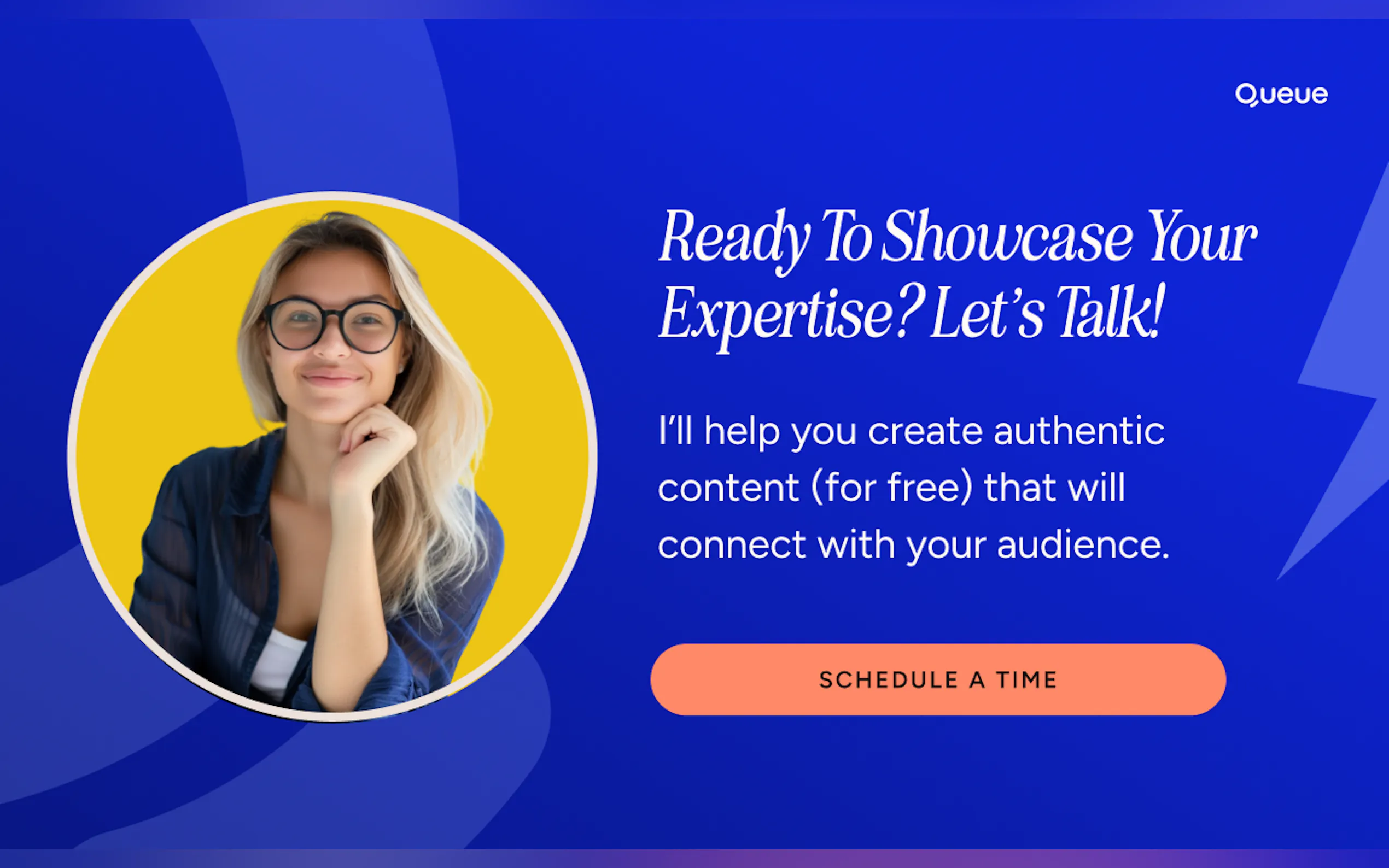 Queue

Ready To Showcase Your Expertise? Let's Talk!

I'll help you create authentic content (for free) that will connect with your audience.

SCHEDULE A TIME